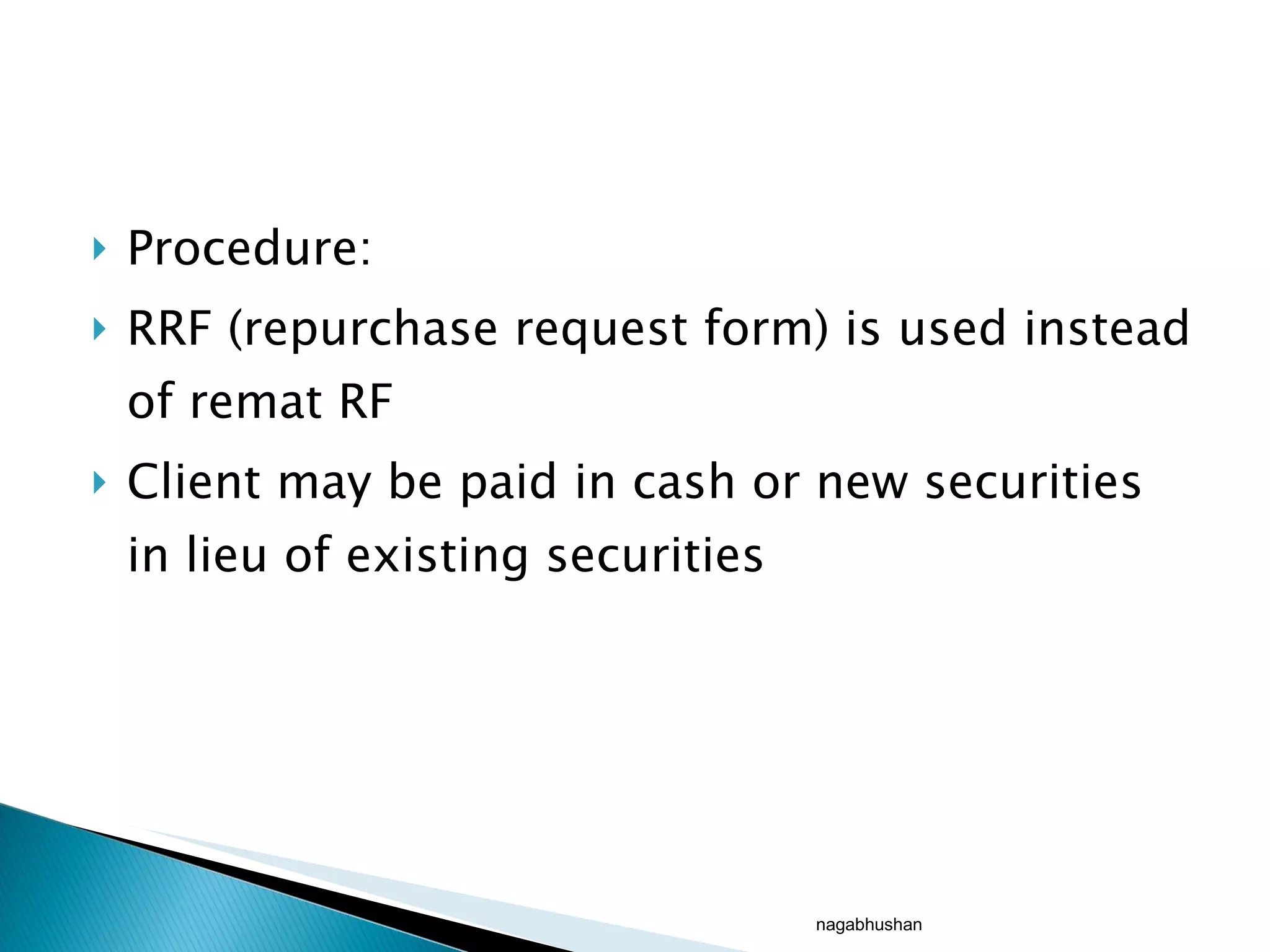 Procedure:

RRF (repurchase request form) is used instead of remat RF

Client may be paid in cash or new securities in lieu of existing securities

nagabhushan